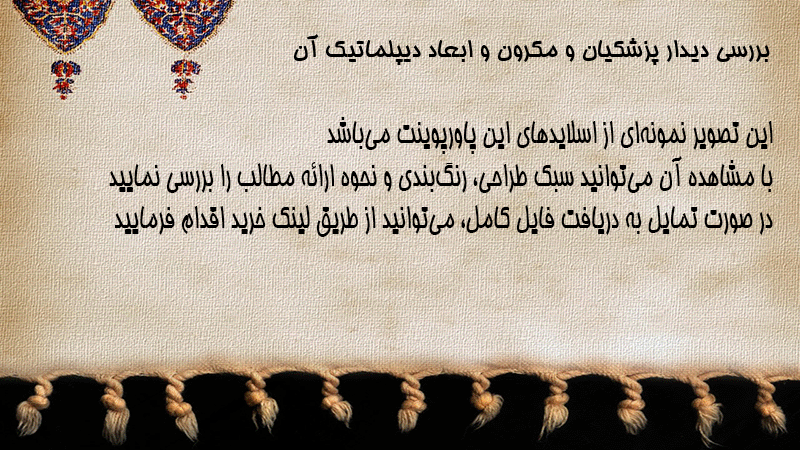 بررسی دیدار پزشکیان و مکرون و ابعاد دیپلماتیک آن

این تصویر نمونه‌ای از اسلایدهای این پاورپوینت می‌باشد
با مشاهده آن می‌توانید سبک طراحی، رنگ‌بندی و نحوه ارائه مطالب را بررسی نمایید
در صورت تمایل به دریافت فایل کامل، می‌توانید از طریق لینک خرید اقدام فرمایید